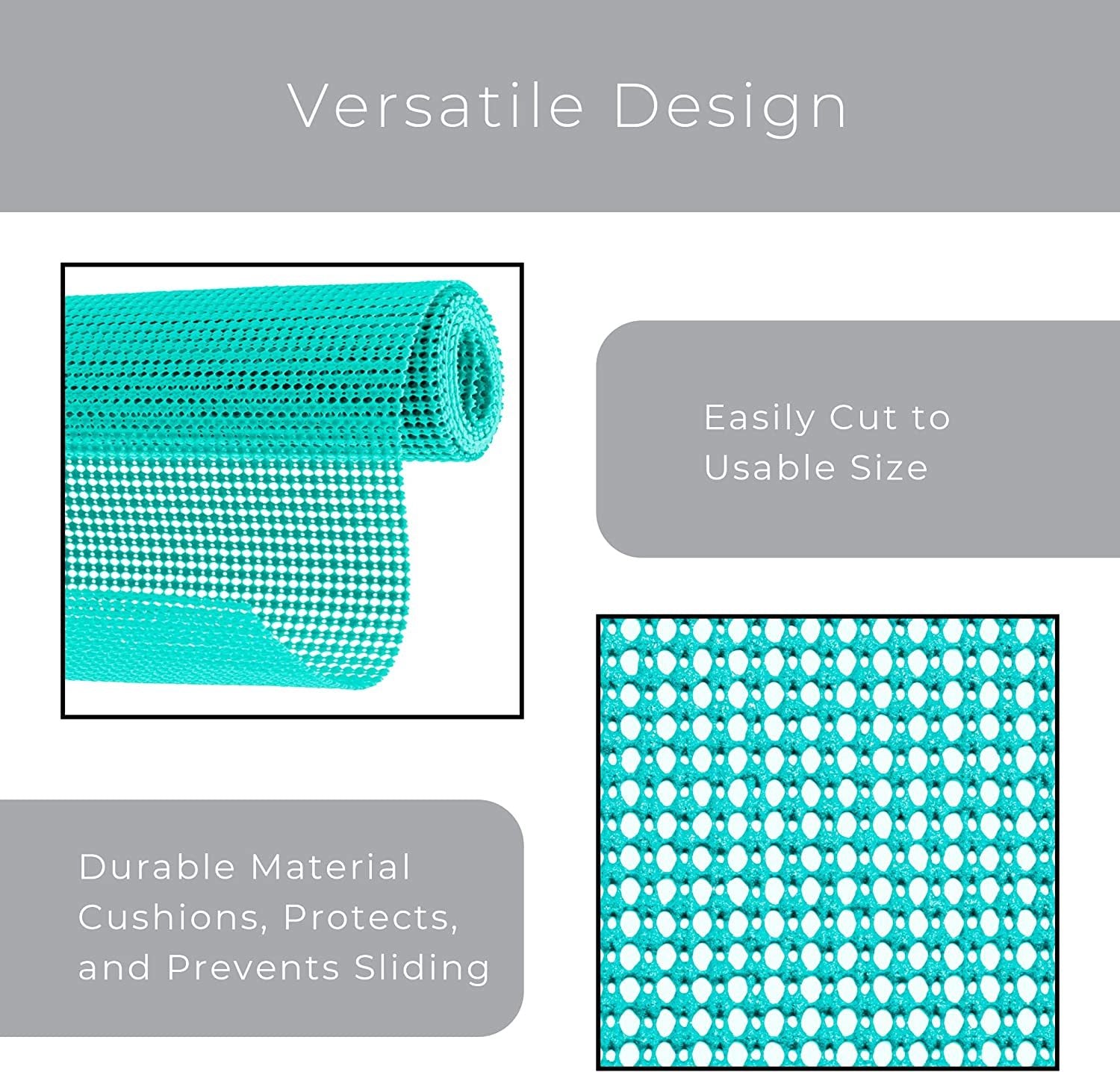 Versatile Design

Easily Cut to Usable Size

Durable Material Cushions, Protects, and Prevents Sliding